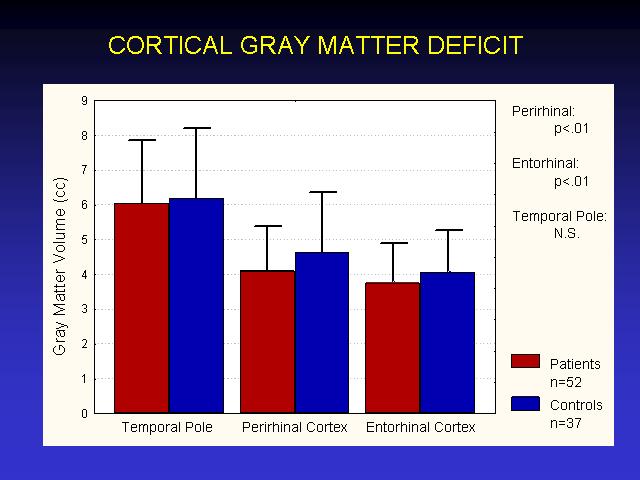 CORTICAL GRAY MATTER DEFICIT

Gray Matter Volume (cc)

9
8
7
6
5
4
3
2
1
0

Temporal Pole
Perirhinal Cortex
Entorhinal Cortex

Perirhinal:
p<.01

Entorhinal:
p<.01

Temporal Pole:
N.S.

Patients
n=52

Controls
n=37